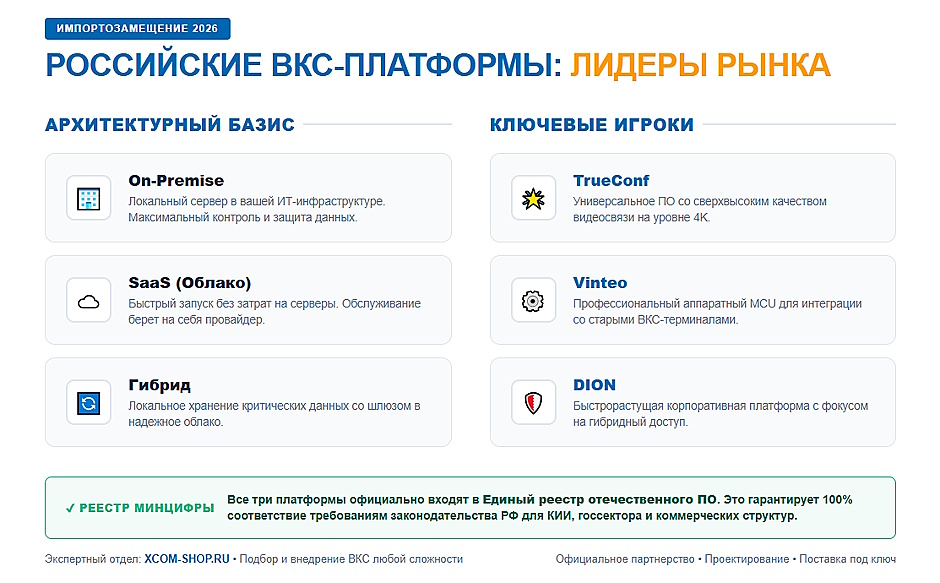 ИМПОРТОЗАМЕЩЕНИЕ 2026

РОССИЙСКИЕ ВКС-ПЛАТФОРМЫ: ЛИДЕРЫ РЫНКА

АРХИТЕКТУРНЫЙ БАЗИС

On-Premise
Локальный сервер в вашей ИТ-инфраструктуре. Максимальный контроль и защита данных.

SaaS (Облако)
Быстрый запуск без затрат на серверы. Обслуживание берет на себя провайдер.

Гибрид
Локальное хранение критических данных со шлюзом в надежное облако.

КЛЮЧЕВЫЕ ИГРОКИ

TrueConf
Универсальное ПО со сверхвысоким качеством видеосвязи на уровне 4K.

Vinteo
Профессиональный аппаратный MCU для интеграции со старыми ВКС-терминалами.

DION
Быстрорастущая корпоративная платформа с фокусом на гибридный доступ.

✓ РЕЕСТР МИНЦИФРЫ

Все три платформы официально входят в Единый реестр отечественного ПО. Это гарантирует 100% соответствие требованиям законодательства РФ для КИИ, госсектора и коммерческих структур.

Экспертный отдел: XCOM-SHOP.RU • Подбор и внедрение ВКС любой сложности

Официальное партнерство • Проектирование • Поставка под ключ